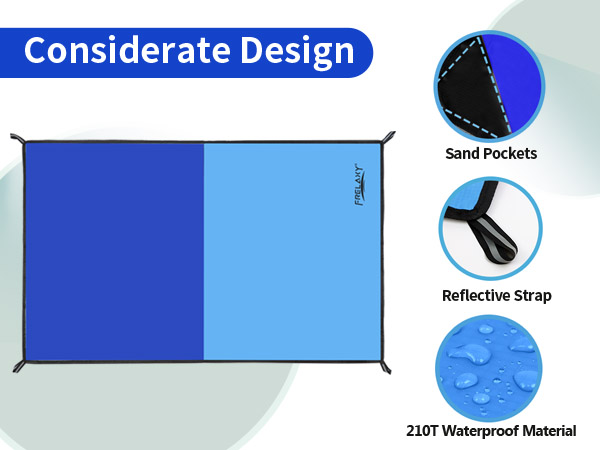 Considerate Design

FRELAXY

Sand Pockets

Reflective Strap

210T Waterproof Material